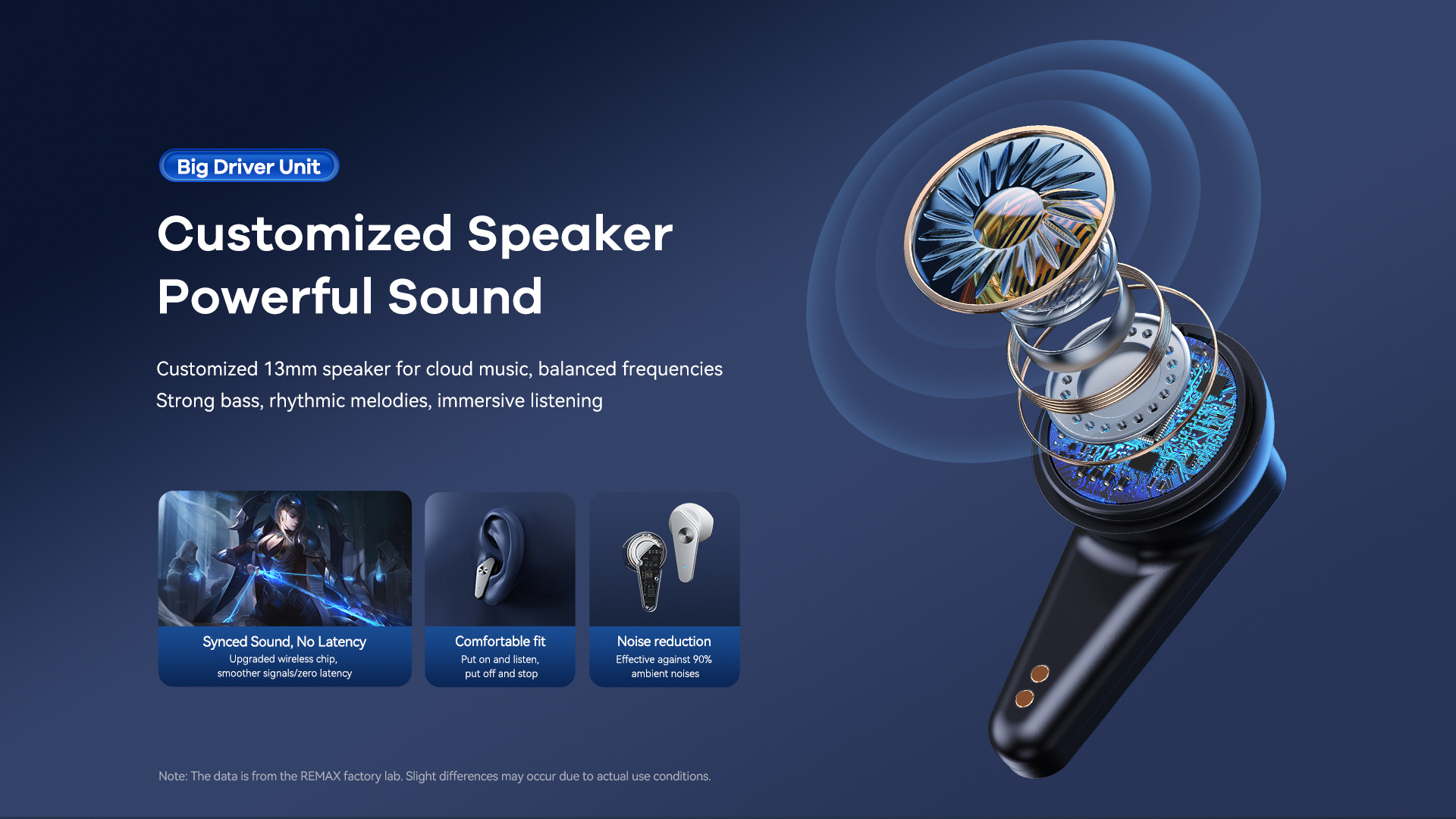 Big Driver Unit

Customized Speaker
Powerful Sound

Customized 13mm speaker for cloud music, balanced frequencies
Strong bass, rhythmic melodies, immersive listening

Synced Sound, No Latency
Upgraded wireless chip, smoother signals/zero latency

Comfortable fit
Put on and listen, put off and stop

Noise reduction
Effective against 90% ambient noises

Note: The data is from the REMAX factory lab. Slight differences may occur due to actual use conditions.